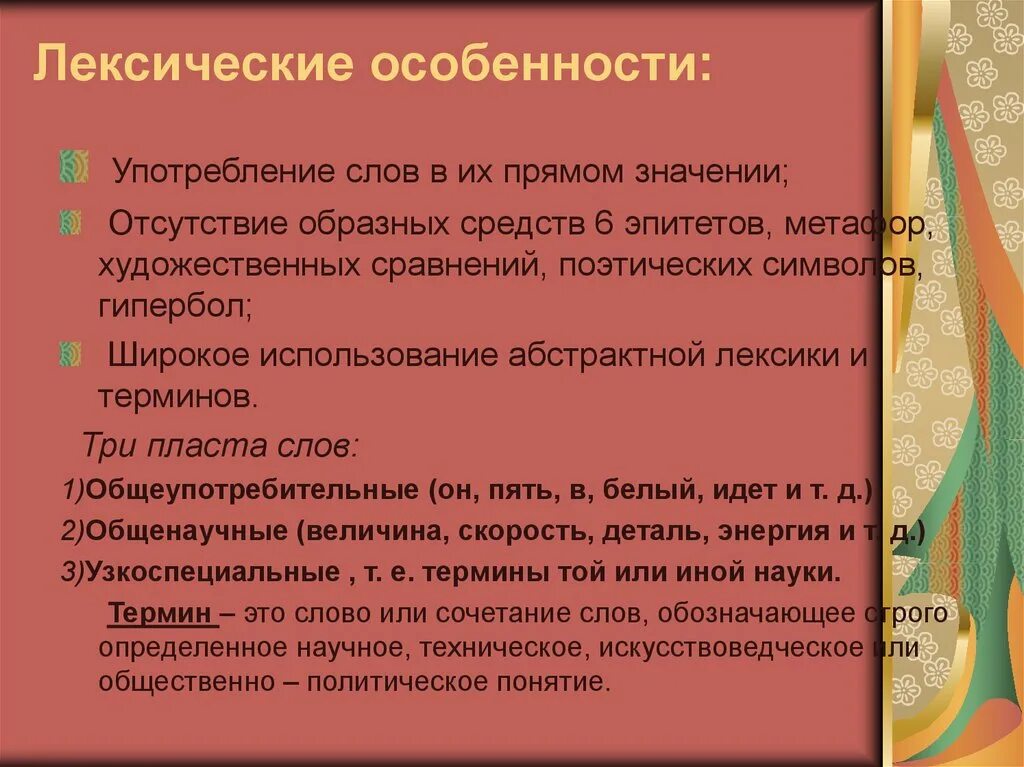 Лексические особенности:

Употребление слов в их прямом значении;

Отсутствие образных средств 6 эпитетов, метафор, художественных сравнений, поэтических символов, гипербол;

Широкое использование абстрактной лексики и терминов.

Три пласта слов:

1)Общеупотребительные (он, пять, в, белый, идет и т. д.)

2)Общенаучные (величина, скорость, деталь, энергия и т. д.)

3)Узкоспециальные , т. е. термины той или иной науки.

Термин – это слово или сочетание слов, обозначающее строго определенное научное, техническое, искусствоведческое или общественно – политическое понятие.